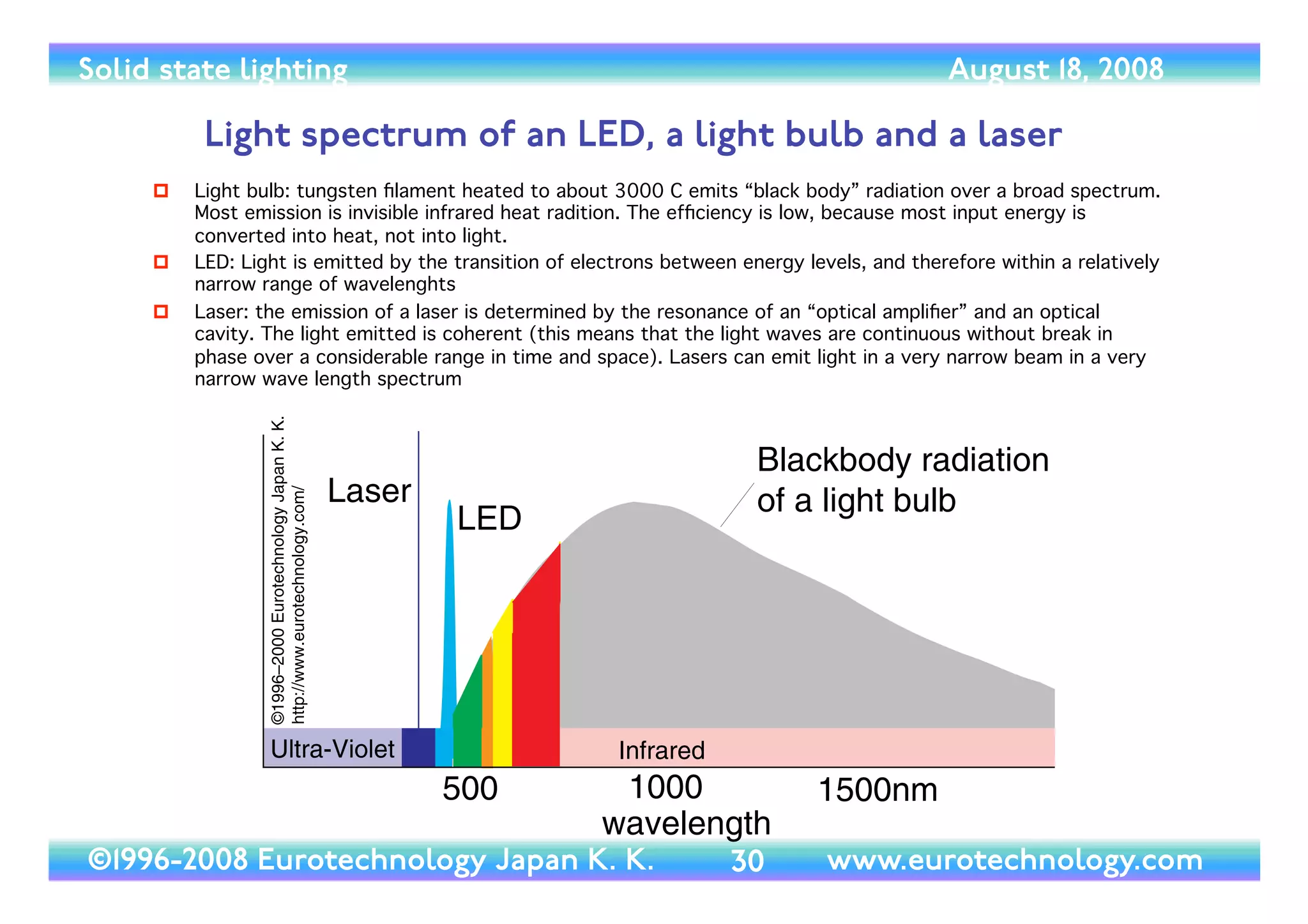 Solid state lighting August 18, 2008

Light spectrum of an LED, a light bulb and a laser

Light bulb: tungsten filament heated to about 3000 C emits “black body” radiation over a broad spectrum. Most emission is invisible infrared heat radition. The efficiency is low, because most input energy is converted into heat, not into light.

LED: Light is emitted by the transition of electrons between energy levels, and therefore within a relatively narrow range of wavelenghts

Laser: the emission of a laser is determined by the resonance of an “optical amplifier” and an optical cavity. The light emitted is coherent (this means that the light waves are continuous without break in phase over a considerable range in time and space). Lasers can emit light in a very narrow beam in a very narrow wave length spectrum

©1996–2000 Eurotechnology Japan K. K.
http://www.eurotechnology.com/

Laser

LED

Blackbody radiation of a light bulb

Ultra-Violet

Infrared

500 1000 1500nm

wavelength

©1996-2008 Eurotechnology Japan K. K. 30 www.eurotechnology.com